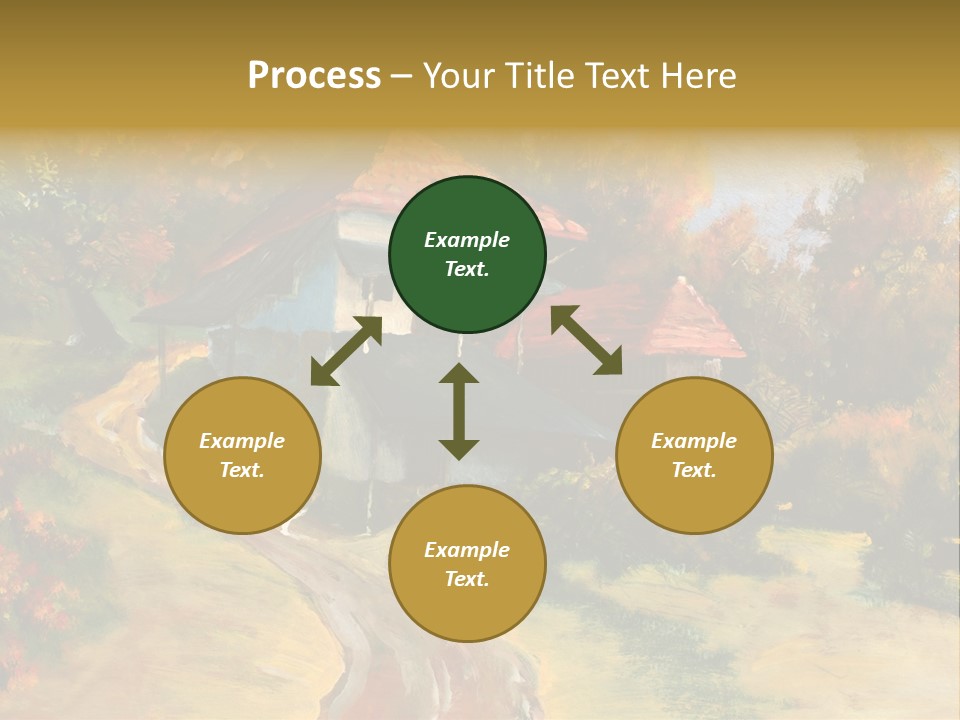 Process – Your Title Text Here

Example Text.

Example Text.

Example Text.

Example Text.